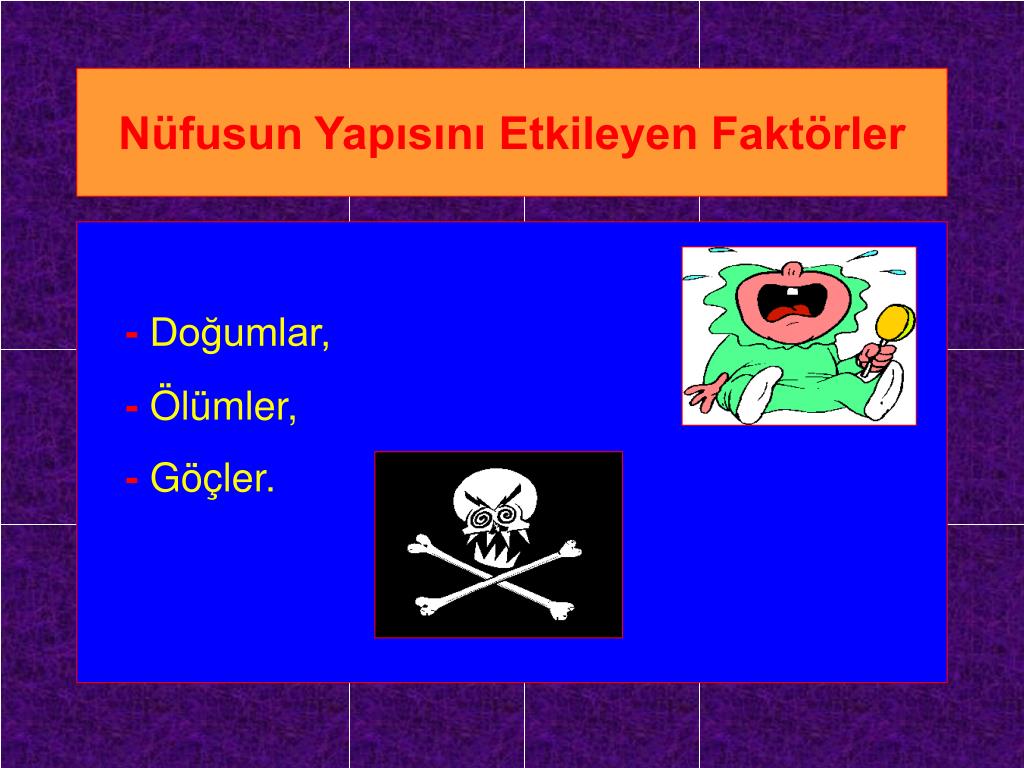 Nüfusun Yapısını Etkileyen Faktörler

- Doğumlar,
- Ölümler,
- Göçler.